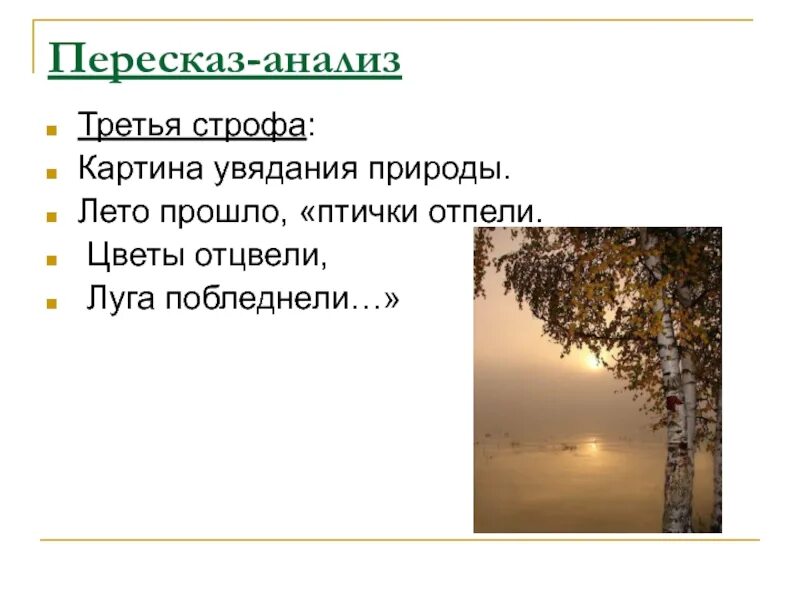 Пересказ-анализ

Третья строфа:

Картина увядания природы.

Лето прошло, «птички отпели.

Цветы отцвели,

Луга побледнели…»